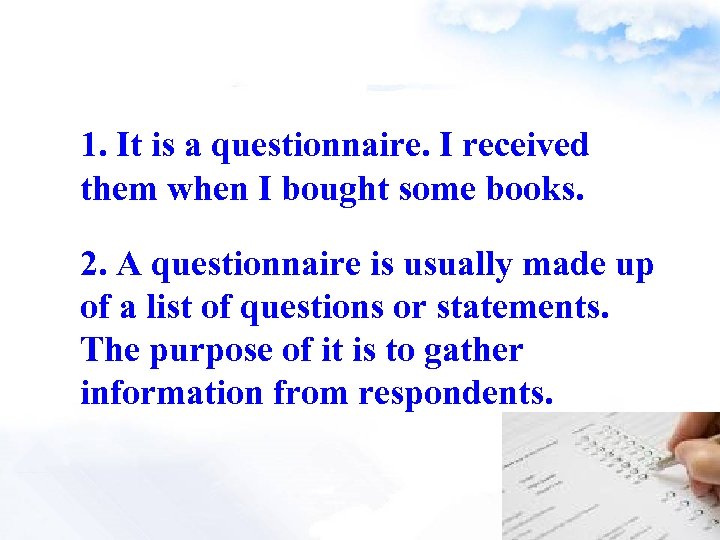 1. It is a questionnaire. I received them when I bought some books.

2. A questionnaire is usually made up of a list of questions or statements. The purpose of it is to gather information from respondents.